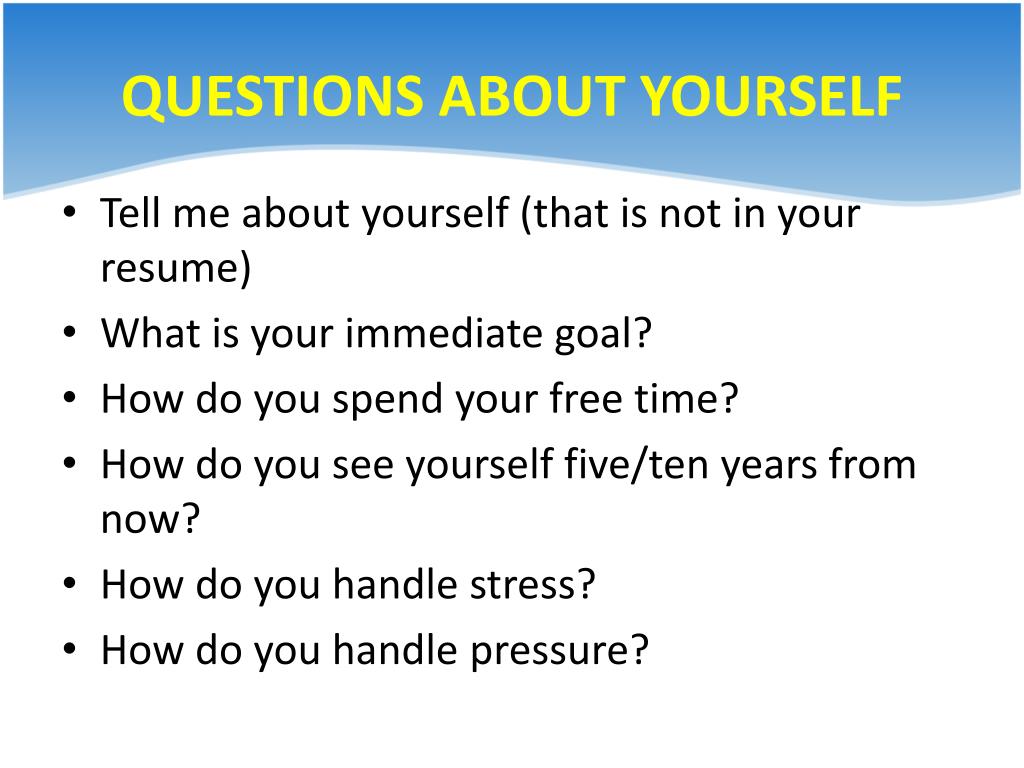 QUESTIONS ABOUT YOURSELF

• Tell me about yourself (that is not in your resume)
• What is your immediate goal?
• How do you spend your free time?
• How do you see yourself five/ten years from now?
• How do you handle stress?
• How do you handle pressure?